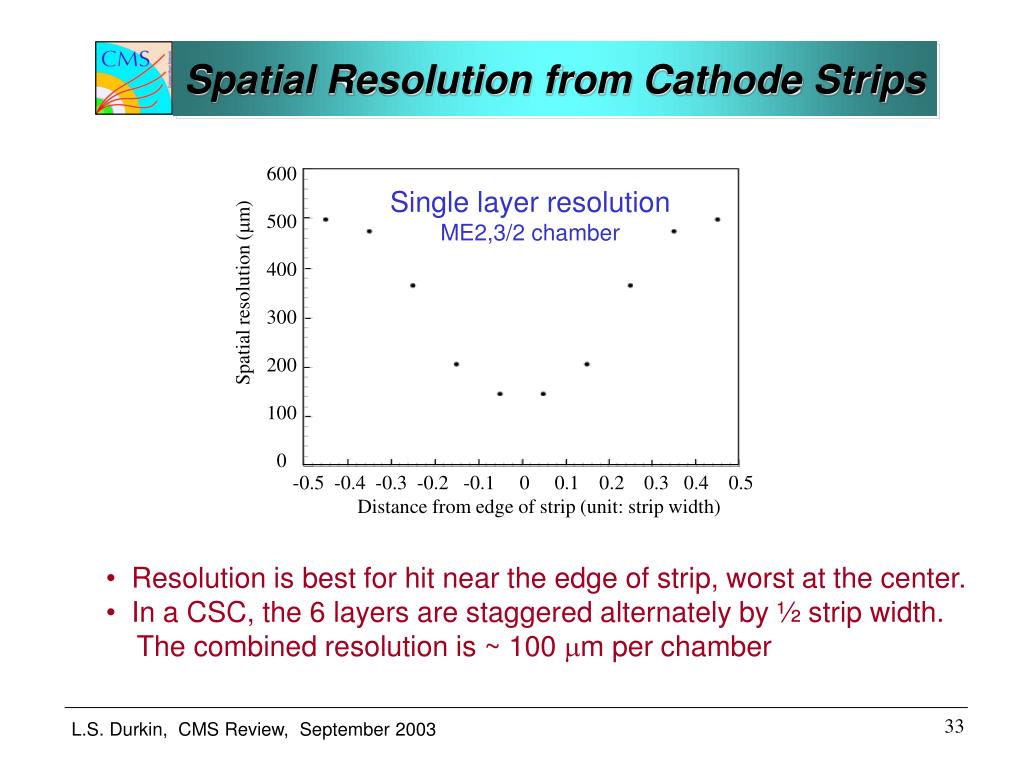 CMS

Spatial Resolution from Cathode Strips

Single layer resolution
ME2,3/2 chamber

Spatial resolution ($\mu$m)

600
500
400
300
200
100
0

-0.5 -0.4 -0.3 -0.2 -0.1 0 0.1 0.2 0.3 0.4 0.5

Distance from edge of strip (unit: strip width)

• Resolution is best for hit near the edge of strip, worst at the center.
• In a CSC, the 6 layers are staggered alternately by ½ strip width. The combined resolution is ~ 100 $\mu$m per chamber

L.S. Durkin, CMS Review, September 2003

33